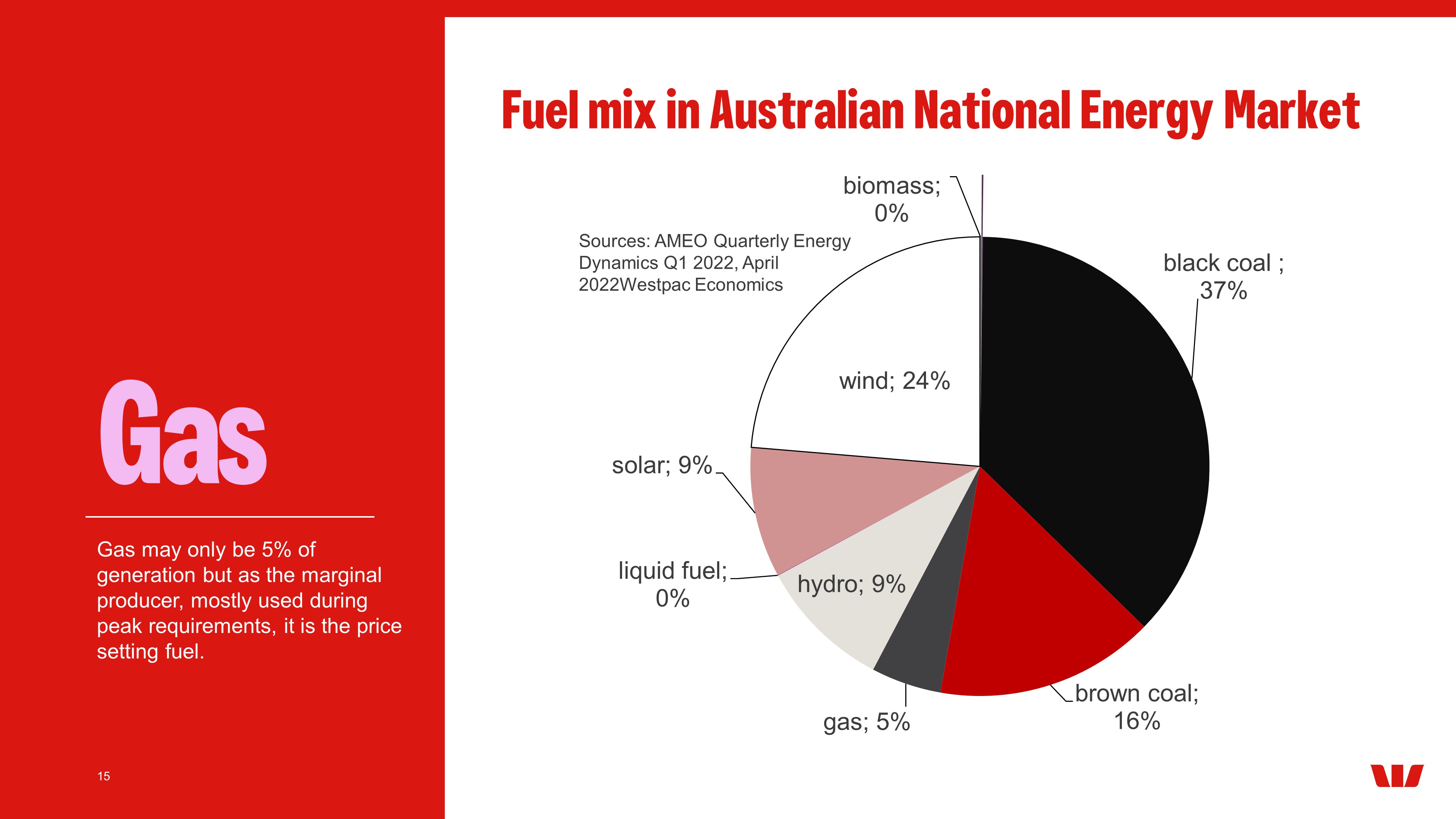 Gas

Gas may only be 5% of generation but as the marginal producer, mostly used during peak requirements, it is the price setting fuel.

15

Fuel mix in Australian National Energy Market

Sources: AMEO Quarterly Energy Dynamics Q1 2022, April 2022Westpac Economics

biomass; 0%

black coal ; 37%

wind; 24%

solar; 9%

liquid fuel; 0%

hydro; 9%

gas; 5%

brown coal; 16%